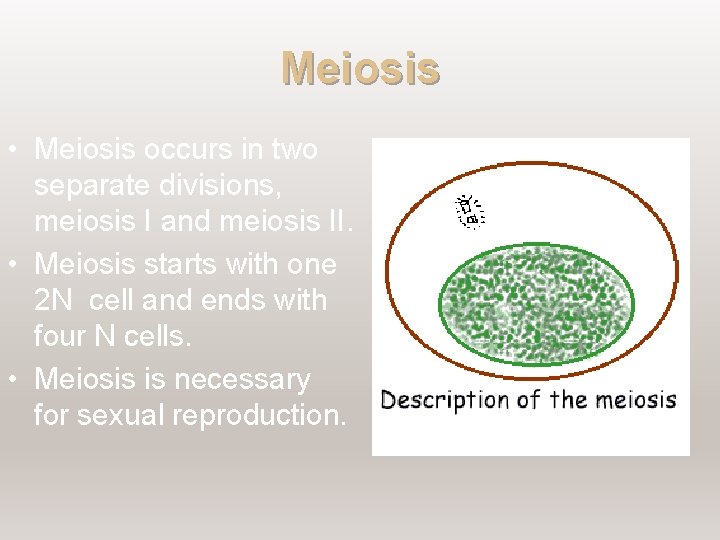 Meiosis

• Meiosis occurs in two separate divisions, meiosis I and meiosis II.
• Meiosis starts with one 2N cell and ends with four N cells.
• Meiosis is necessary for sexual reproduction.

Description of the meiosis